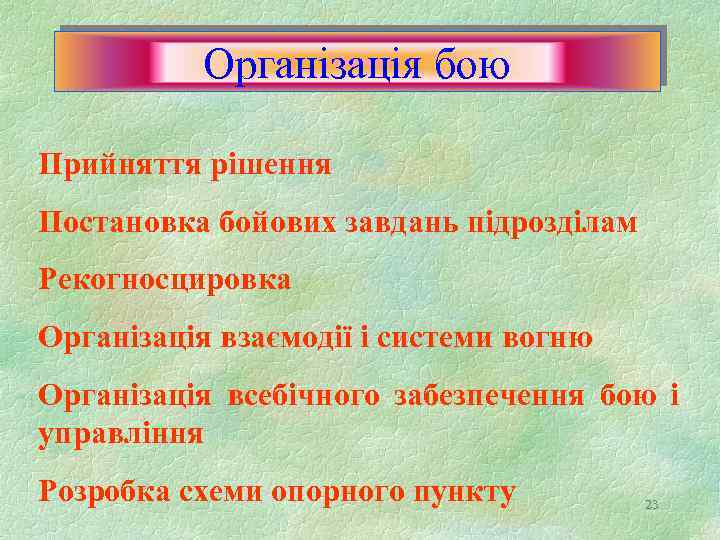 Організація бою

Прийняття рішення

Постановка бойових завдань підрозділам

Рекогносцировка

Організація взаємодії і системи вогню

Організація всебічного забезпечення бою і управління

Розробка схеми опорного пункту

23